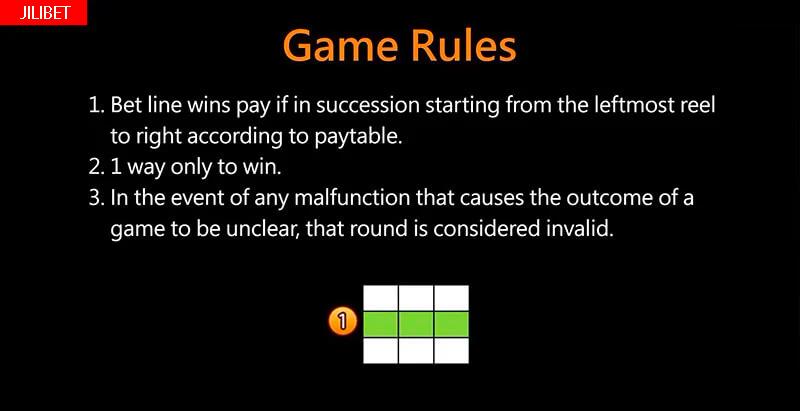 JILIBET

Game Rules

1. Bet line wins pay if in succession starting from the leftmost reel to right according to paytable.
2. 1 way only to win.
3. In the event of any malfunction that causes the outcome of a game to be unclear, that round is considered invalid.

1